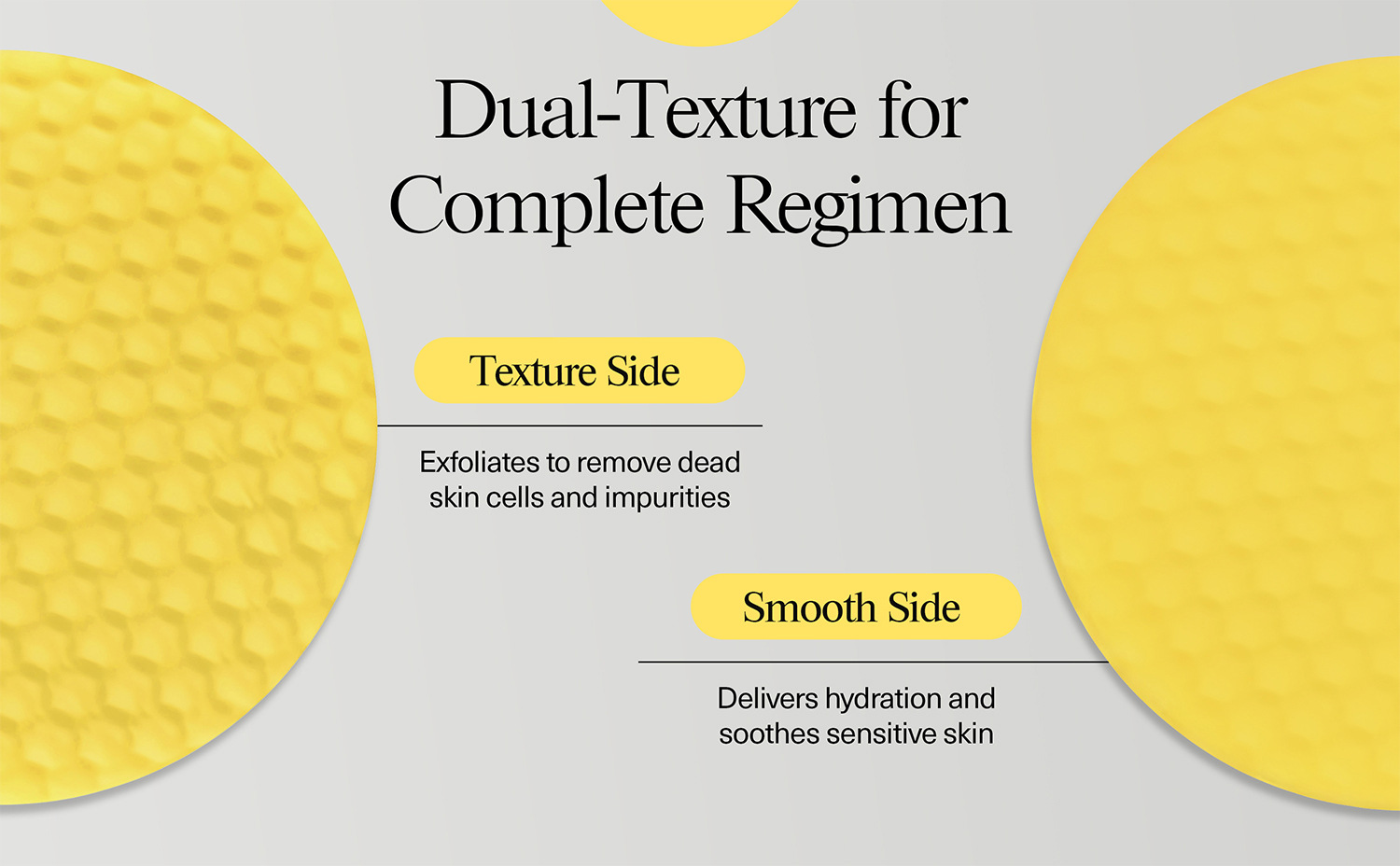 Dual-Texture for Complete Regimen

Texture Side

Exfoliates to remove dead skin cells and impurities

Smooth Side

Delivers hydration and soothes sensitive skin